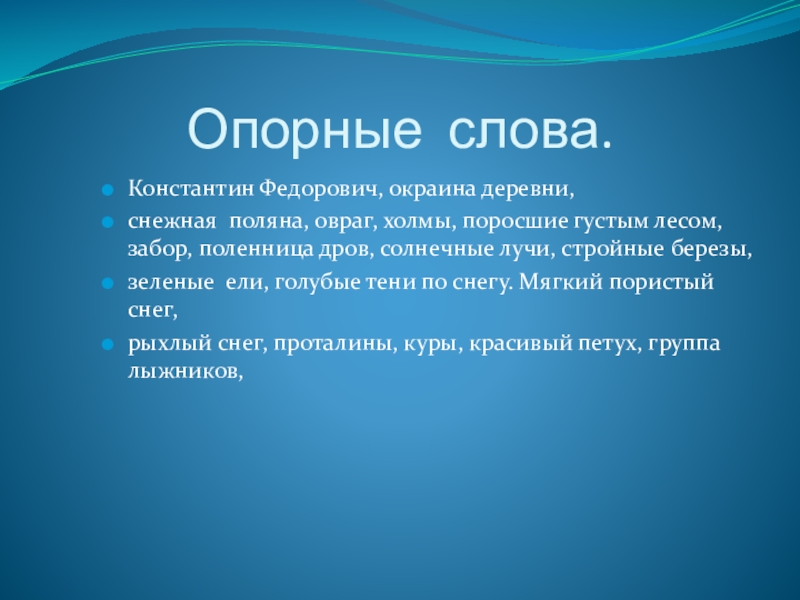 Опорные слова.

Константин Федорович, окраина деревни,

снежная поляна, овраг, холмы, поросшие густым лесом, забор, поленница дров, солнечные лучи, стройные березы,

зеленые ели, голубые тени по снегу. Мягкий пористый снег,

рыхлый снег, проталины, куры, красивый петух, группа лыжников,